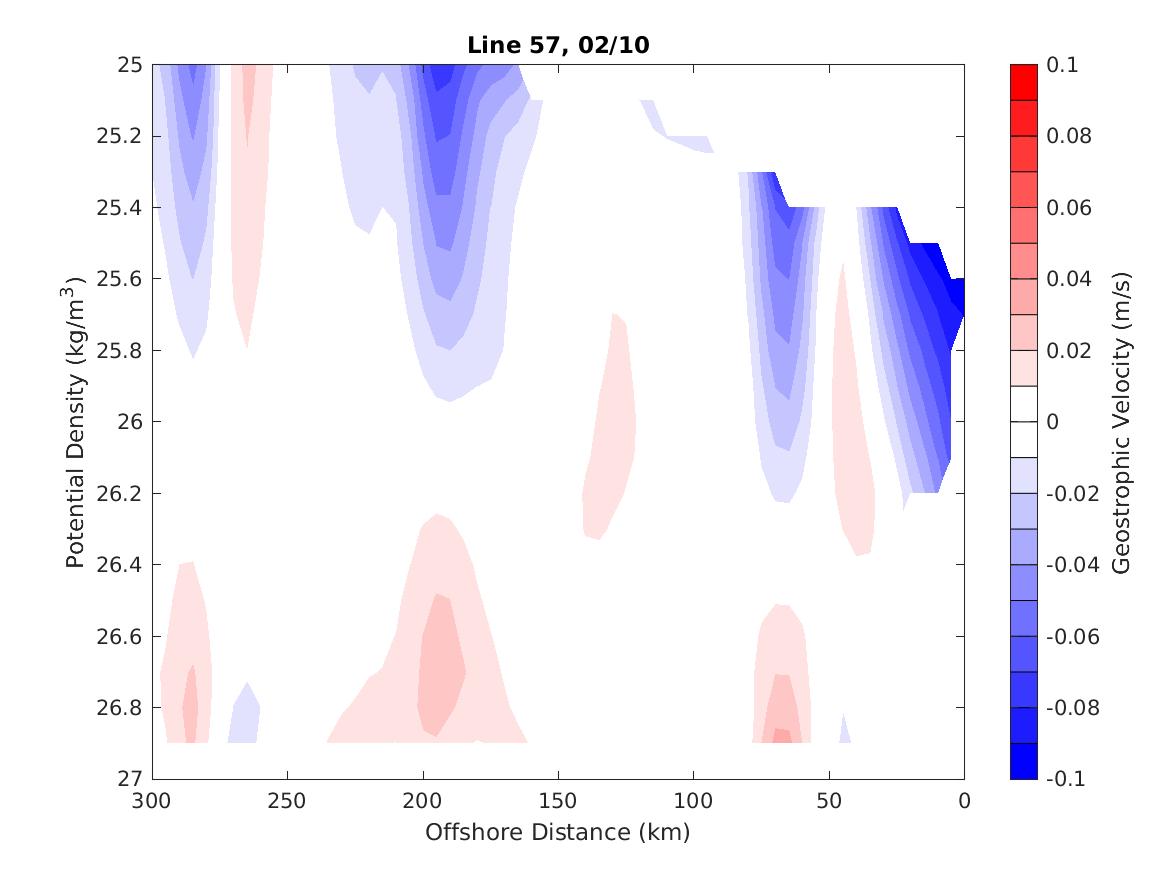 Line 57, 02/10

Potential Density (kg/m$^3$)

25
25.2
25.4
25.6
25.8
26
26.2
26.4
26.6
26.8
27

300
250
200
150
100
50
0

Offshore Distance (km)

0.1
0.08
0.06
0.04
0.02
0
-0.02
-0.04
-0.06
-0.08
-0.1

Geostrophic Velocity (m/s)